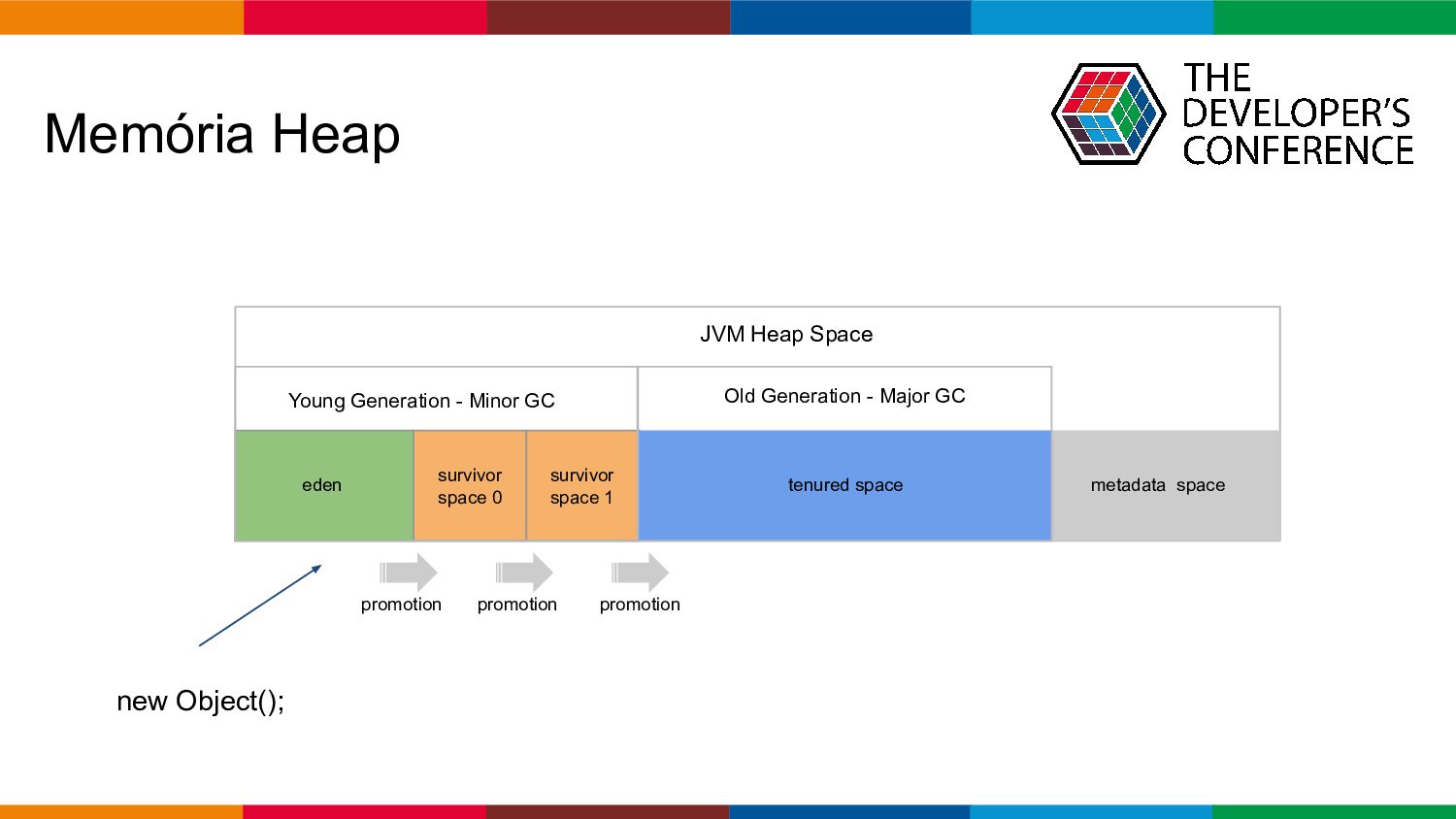 Memória Heap

THE DEVELOPER'S CONFERENCE

JVM Heap Space

Young Generation - Minor GC

Old Generation - Major GC

eden

survivor space 0

survivor space 1

tenured space

metadata space

promotion

promotion

promotion

new Object();